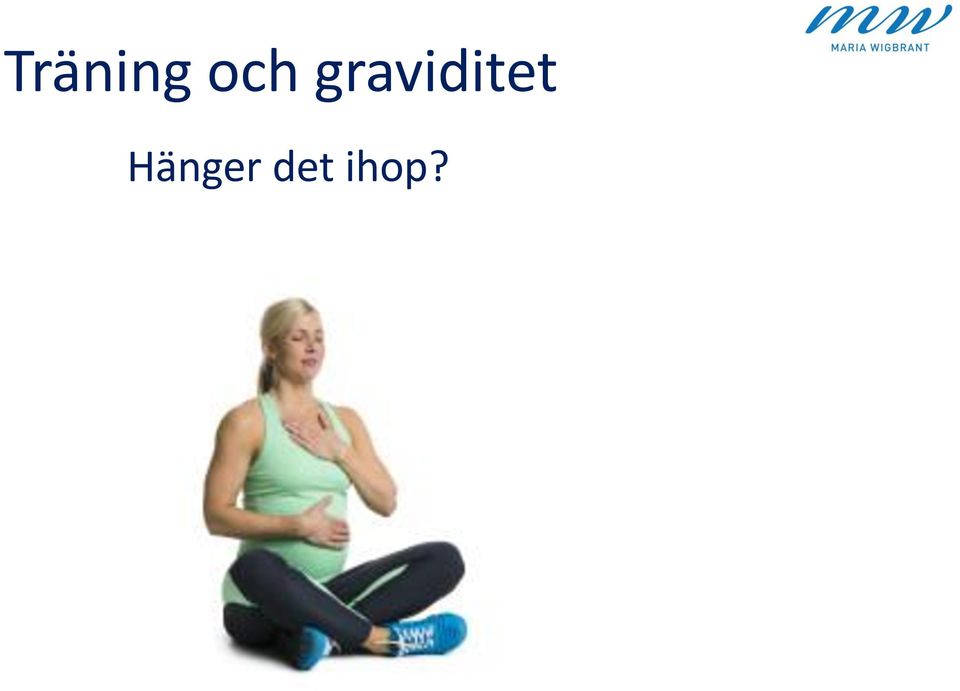 mw
MARIA WIGBRANT

Träning och graviditet

Hänger det ihop?